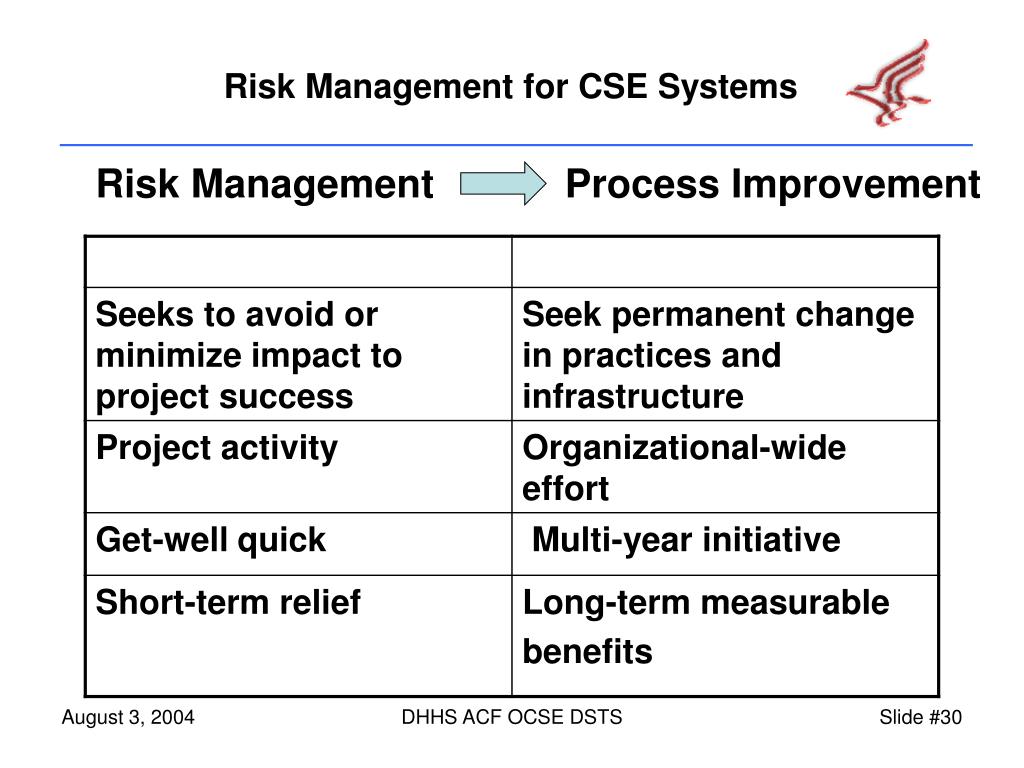 Risk Management for CSE Systems

Risk Management Process Improvement

| | |
|---|---|
| Seeks to avoid or minimize impact to project success | Seek permanent change in practices and infrastructure |
| Project activity | Organizational-wide effort |
| Get-well quick | Multi-year initiative |
| Short-term relief | Long-term measurable benefits |

August 3, 2004

DHHS ACF OCSE DSTS

Slide #30